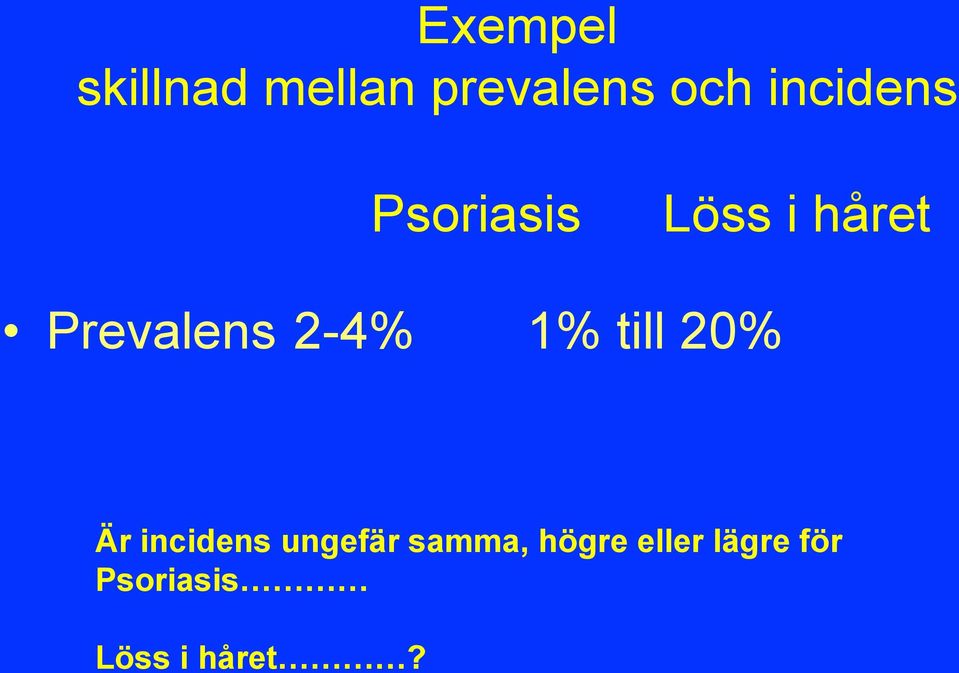 Exempel
skillnad mellan prevalens och incidens

Psoriasis Löss i håret

• Prevalens 2-4% 1% till 20%

Är incidens ungefär samma, högre eller lägre för Psoriasis…………

Löss i håret…………?